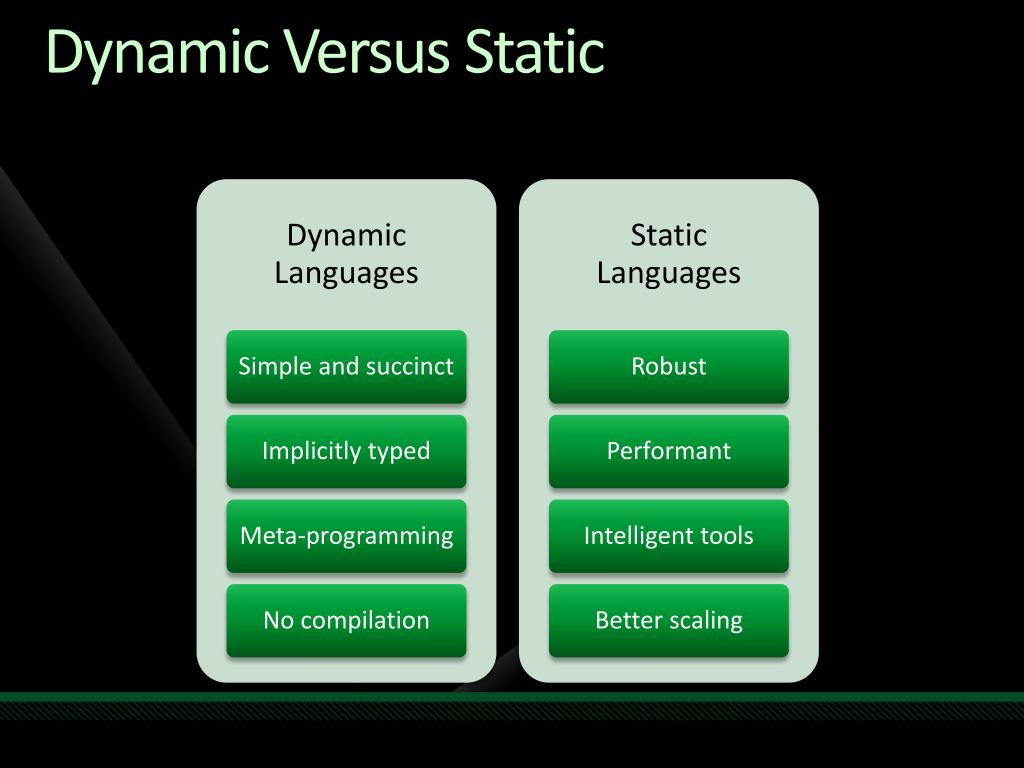 Dynamic Versus Static

Dynamic Languages

Simple and succinct

Implicitly typed

Meta-programming

No compilation

Static Languages

Robust

Performant

Intelligent tools

Better scaling